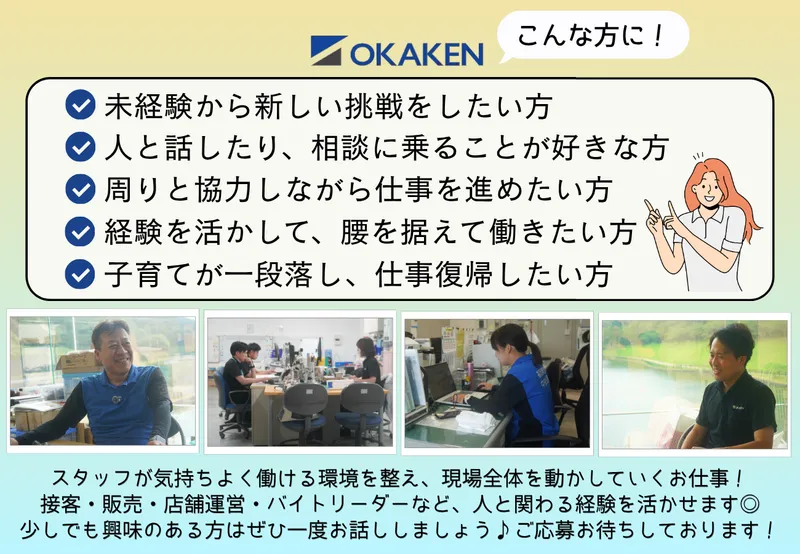 OKAKEN

こんな方に！

未経験から新しい挑戦をしたい方
人と話したり、相談に乗ることが好きな方
周りと協力しながら仕事を進めたい方
経験を活かして、腰を据えて働きたい方
子育てが一段落し、仕事復帰したい方

スタッフが気持ちよく働ける環境を整え、現場全体を動かしていくお仕事！
接客・販売・店舗運営・バイトリーダーなど、人と関わる経験を活かせます◎
少しでも興味のある方はぜひ一度お話ししましょう♪ご応募お待ちしております！